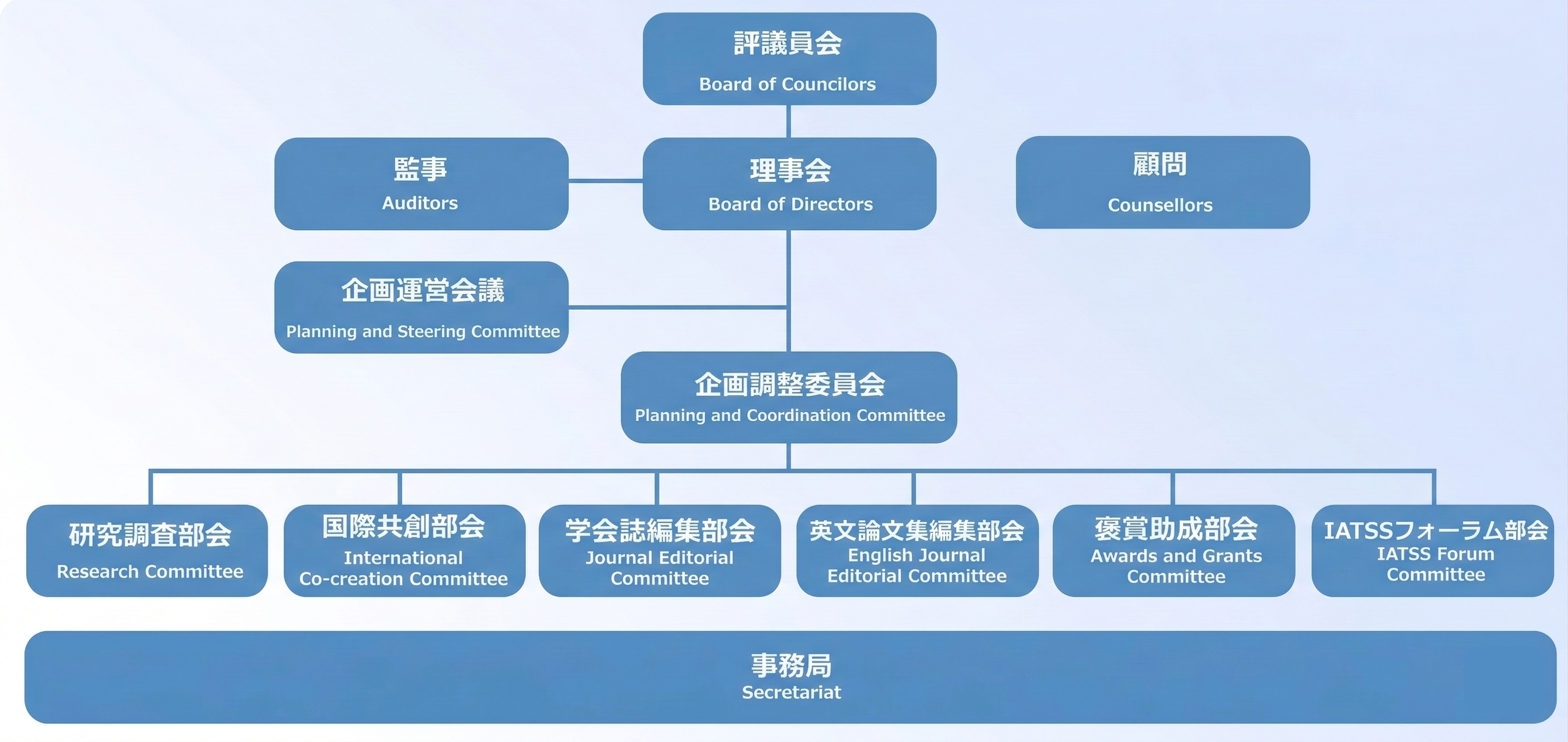 評議員会
Board of Councilors

監事
Auditors

理事会
Board of Directors

顧問
Counsellors

企画運営会議
Planning and Steering Committee

企画調整委員会
Planning and Coordination Committee

研究調査部会
Research Committee

国際共創部会
International Co-creation Committee

学会誌編集部会
Journal Editorial Committee

英文論文集編集部会
English Journal Editorial Committee

褒賞助成部会
Awards and Grants Committee

IATSSフォーラム部会
IATSS Forum Committee

事務局
Secretariat